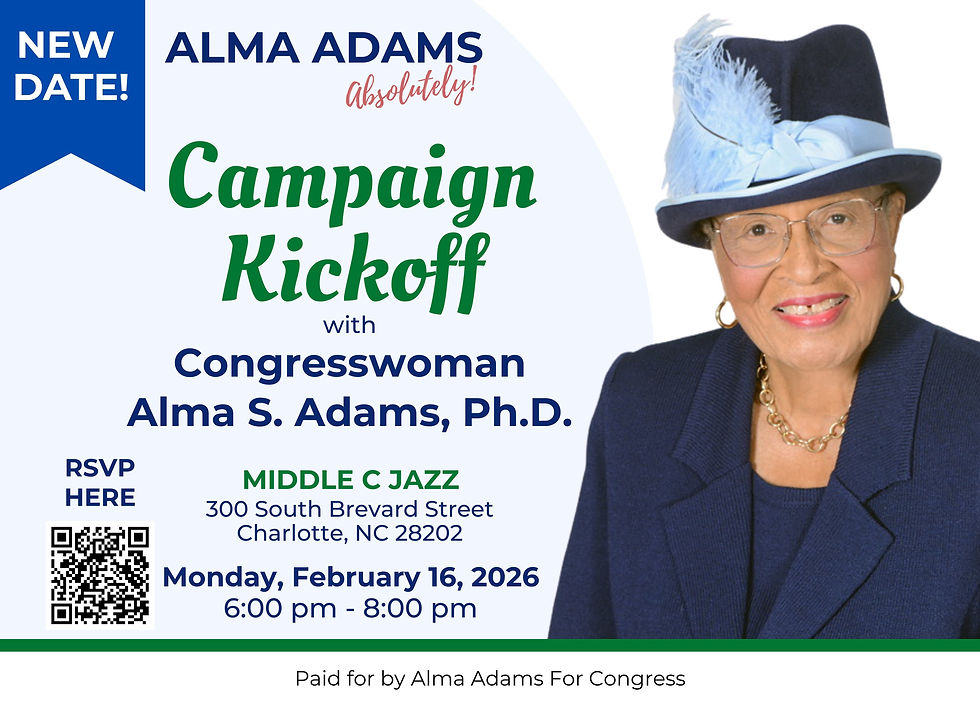 NEW DATE!

ALMA ADAMS
Absolutely!

Campaign Kickoff
with
Congresswoman
Alma S. Adams, Ph.D.

RSVP HERE

MIDDLE C JAZZ
300 South Brevard Street
Charlotte, NC 28202

Monday, February 16, 2026
6:00 pm - 8:00 pm

Paid for by Alma Adams For Congress